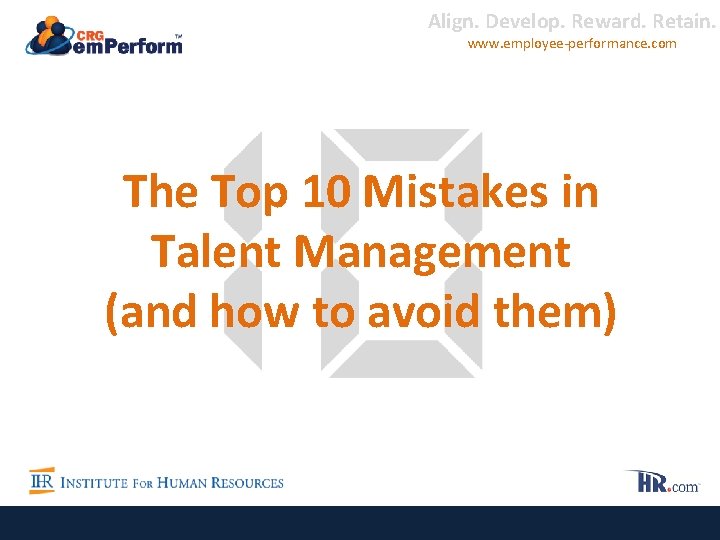 CRG emPerform™

Align. Develop. Reward. Retain.
www.employee-performance.com

The Top 10 Mistakes in Talent Management (and how to avoid them)

IHR INSTITUTE FOR HUMAN RESOURCES

HR.com